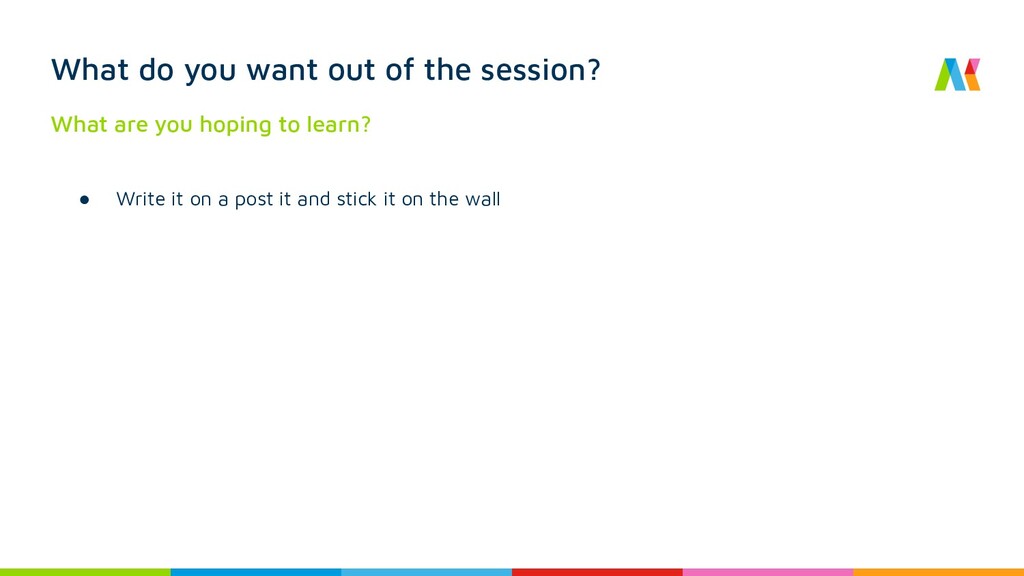 What do you want out of the session?

What are you hoping to learn?

● Write it on a post it and stick it on the wall